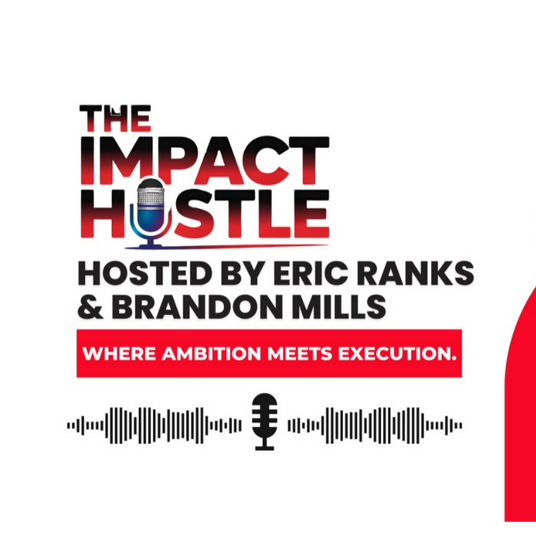 THE IMPACT HUSTLE

HOSTED BY ERIC RANKS & BRANDON MILLS

WHERE AMBITION MEETS EXECUTION.